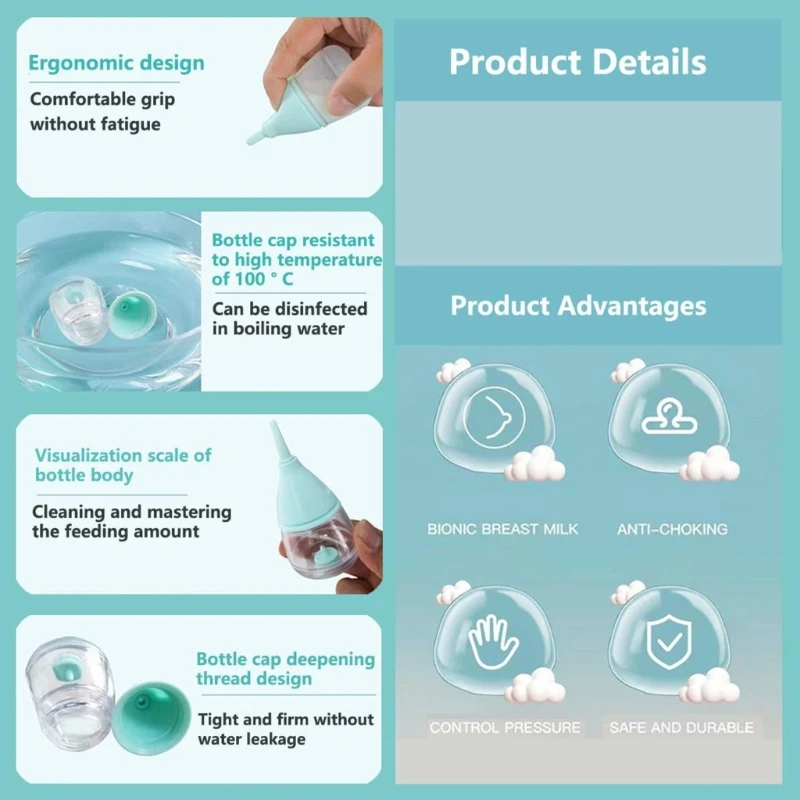 Ergonomic design

Comfortable grip without fatigue

Bottle cap resistant to high temperature of 100 ° C

Can be disinfected in boiling water

Visualization scale of bottle body

Cleaning and mastering the feeding amount

Bottle cap deepening thread design

Tight and firm without water leakage

Product Details

Product Advantages

BIONIC BREAST MILK

ANTI-CHOKING

CONTROL PRESSURE

SAFE AND DURABLE